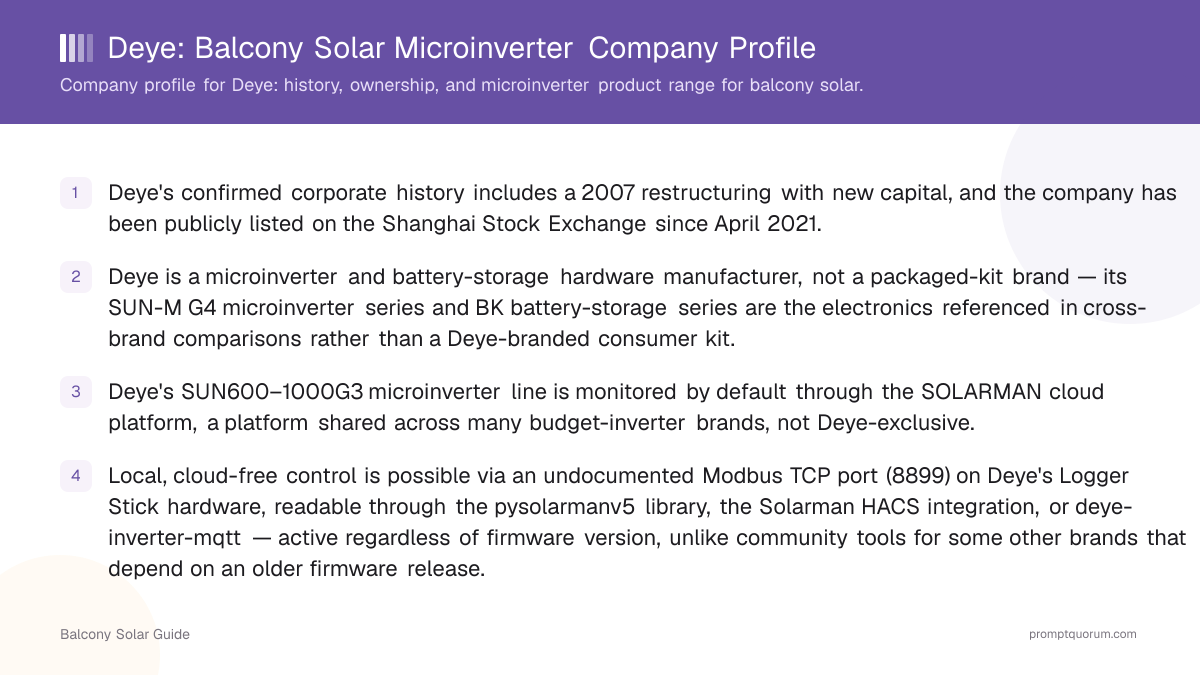 Deye: Balcony Solar Microinverter Company Profile

Company profile for Deye: history, ownership, and microinverter product range for balcony solar.

1 Deye's confirmed corporate history includes a 2007 restructuring with new capital, and the company has been publicly listed on the Shanghai Stock Exchange since April 2021.

2 Deye is a microinverter and battery-storage hardware manufacturer, not a packaged-kit brand — its SUN-M G4 microinverter series and BK battery-storage series are the electronics referenced in cross-brand comparisons rather than a Deye-branded consumer kit.

3 Deye's SUN600–1000G3 microinverter line is monitored by default through the SOLARMAN cloud platform, a platform shared across many budget-inverter brands, not Deye-exclusive.

4 Local, cloud-free control is possible via an undocumented Modbus TCP port (8899) on Deye's Logger Stick hardware, readable through the pysolarmanv5 library, the Solarman HACS integration, or deye-inverter-mqtt — active regardless of firmware version, unlike community tools for some other brands that depend on an older firmware release.

Balcony Solar Guide

promptquorum.com